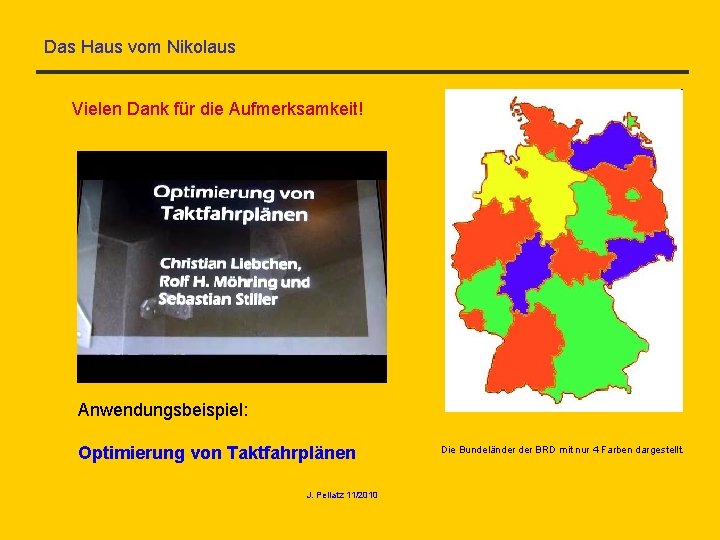 Das Haus vom Nikolaus

Vielen Dank für die Aufmerksamkeit!

Optimierung von Taktfahrplänen

Christian Liebchen, Rolf H. Möhring und Sebastian Stiller

Anwendungsbeispiel:

Optimierung von Taktfahrplänen

Die Bundeländer der BRD mit nur 4 Farben dargestellt.

J. Pellatz 11/2010